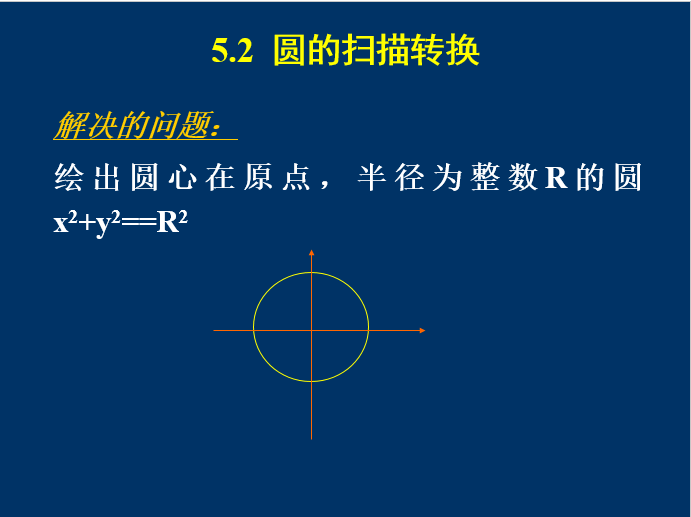 5.2 圆的扫描转换

解决的问题：

绘出圆心在原点，半径为整数R的圆 $x^2+y^2==R^2$